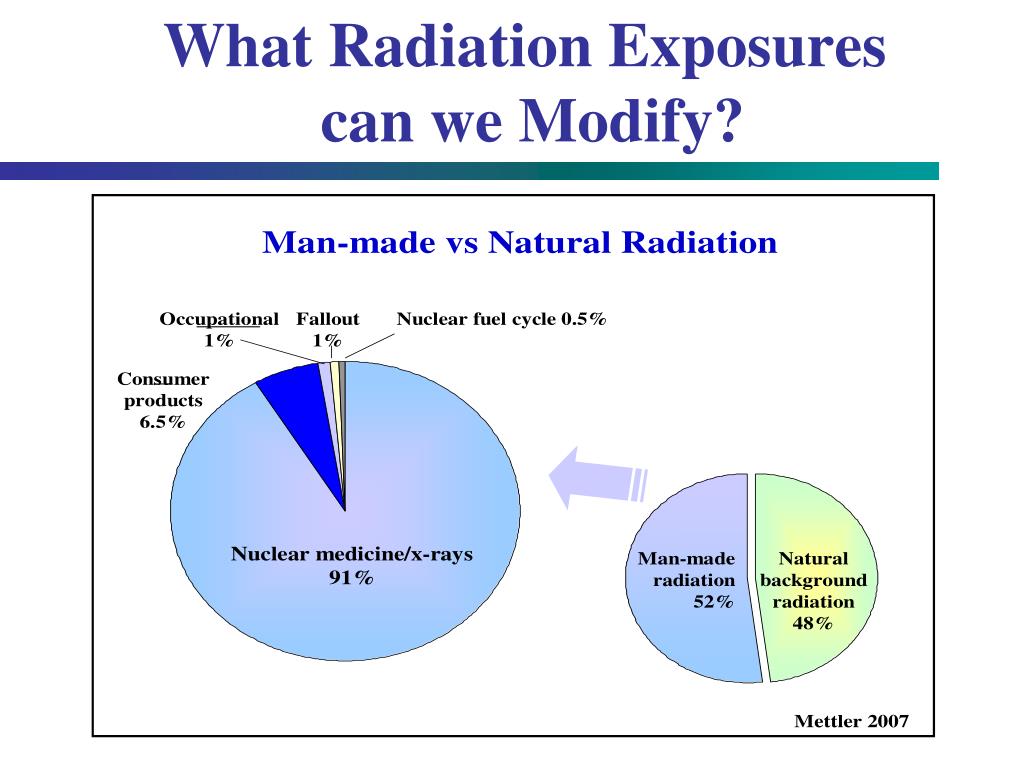 What Radiation Exposures can we Modify?

Man-made vs Natural Radiation

Occupational 1%

Fallout 1%

Nuclear fuel cycle 0.5%

Consumer products 6.5%

Nuclear medicine/x-rays 91%

Man-made radiation 52%

Natural background radiation 48%

Mettler 2007